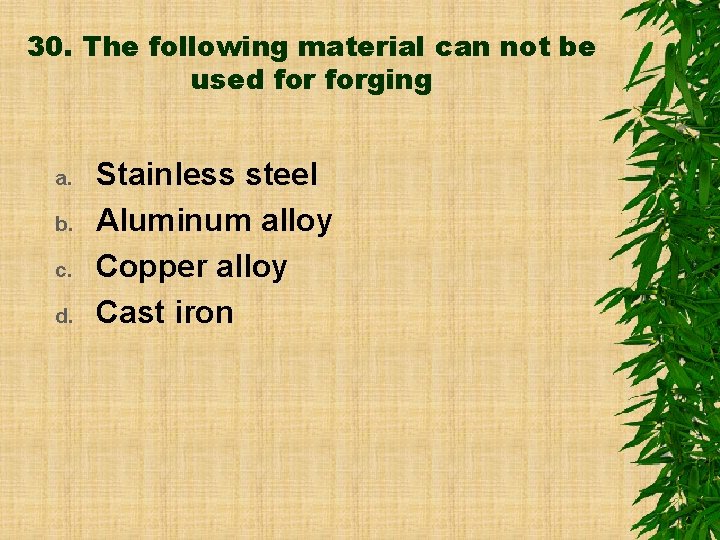 30. The following material can not be used for forging

a. Stainless steel
b. Aluminum alloy
c. Copper alloy
d. Cast iron